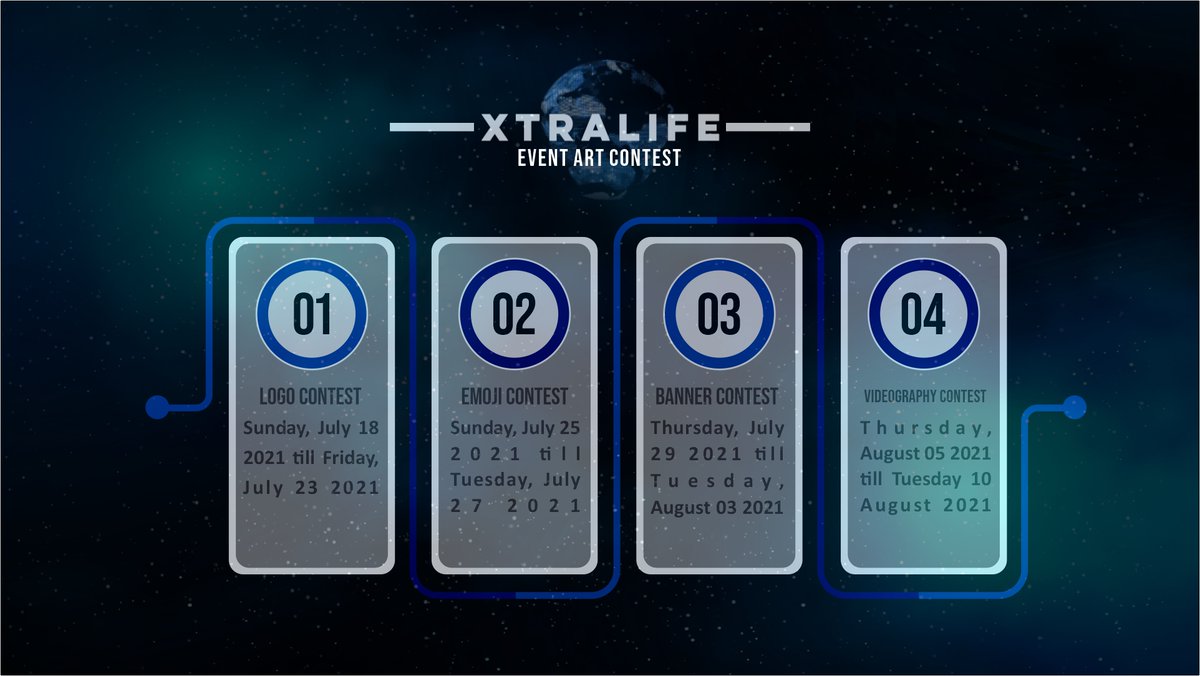 XTRALIFE
EVENT ART CONTEST

01
LOGO CONTEST
Sunday, July 18 2021 till Friday, July 23 2021

02
EMOJI CONTEST
Sunday, July 25 2021 till Tuesday, July 27 2021

03
BANNER CONTEST
Thursday, July 29 2021 till Tuesday, August 03 2021

04
VIDEOGRAPHY CONTEST
Thursday, August 05 2021 till Tuesday 10 August 2021